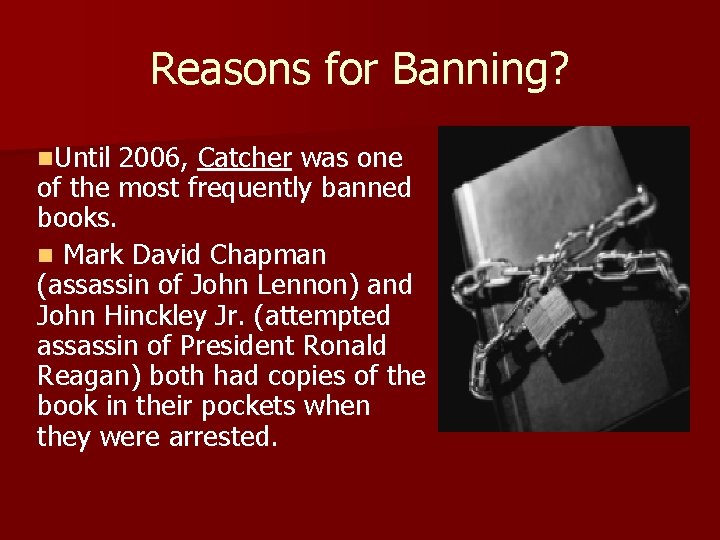 Reasons for Banning?

Until 2006, Catcher was one of the most frequently banned books.

Mark David Chapman (assassin of John Lennon) and John Hinckley Jr. (attempted assassin of President Ronald Reagan) both had copies of the book in their pockets when they were arrested.